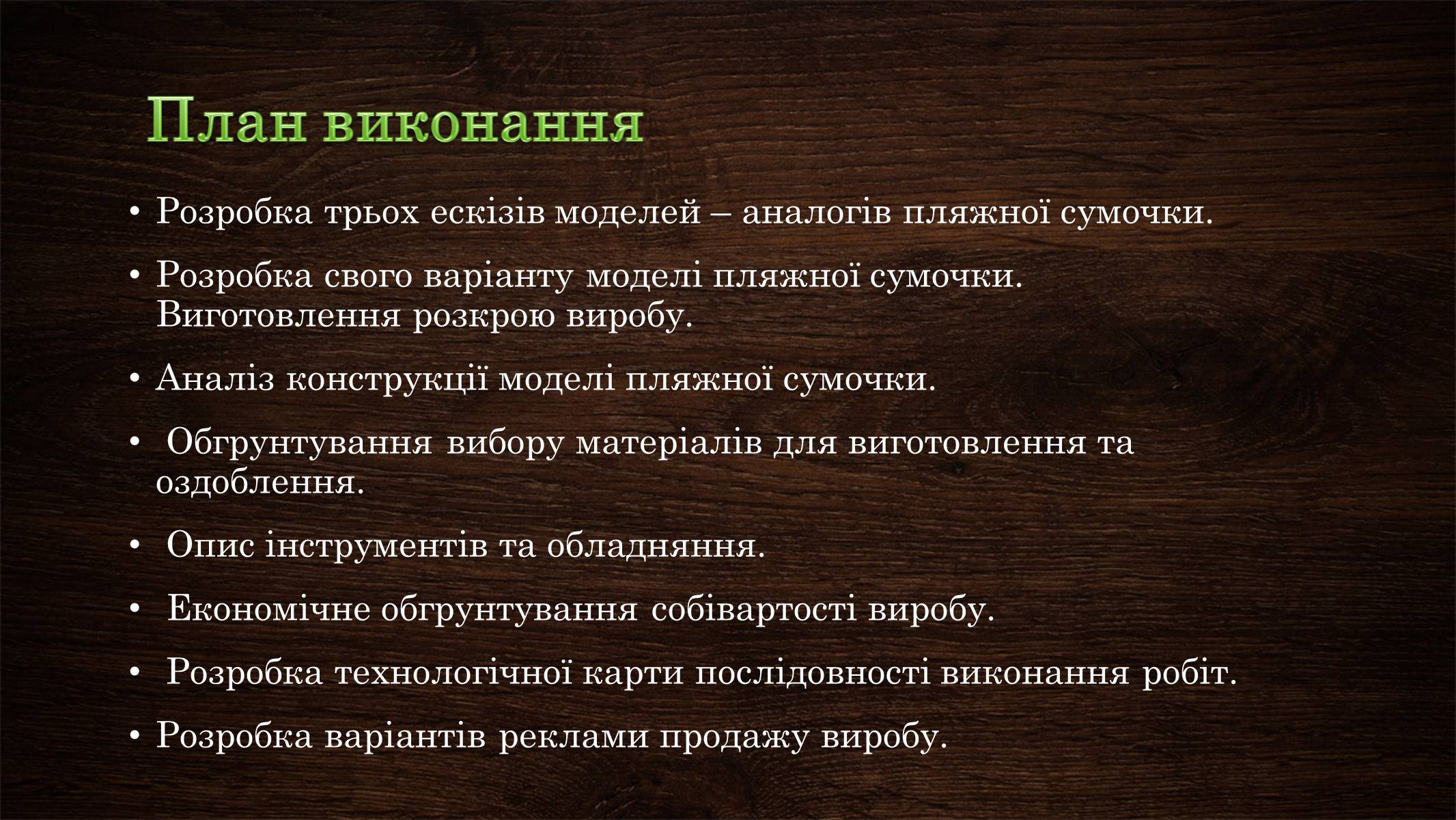 План виконання

• Розробка трьох ескізів моделей – аналогів пляжної сумочки.
• Розробка свого варіанту моделі пляжної сумочки. Виготовлення розкрою виробу.
• Аналіз конструкції моделі пляжної сумочки.
• Обгрунтування вибору матеріалів для виготовлення та оздоблення.
• Опис інструментів та обладняння.
• Економічне обгрунтування собівартості виробу.
• Розробка технологічної карти послідовності виконання робіт.
• Розробка варіантів реклами продажу виробу.